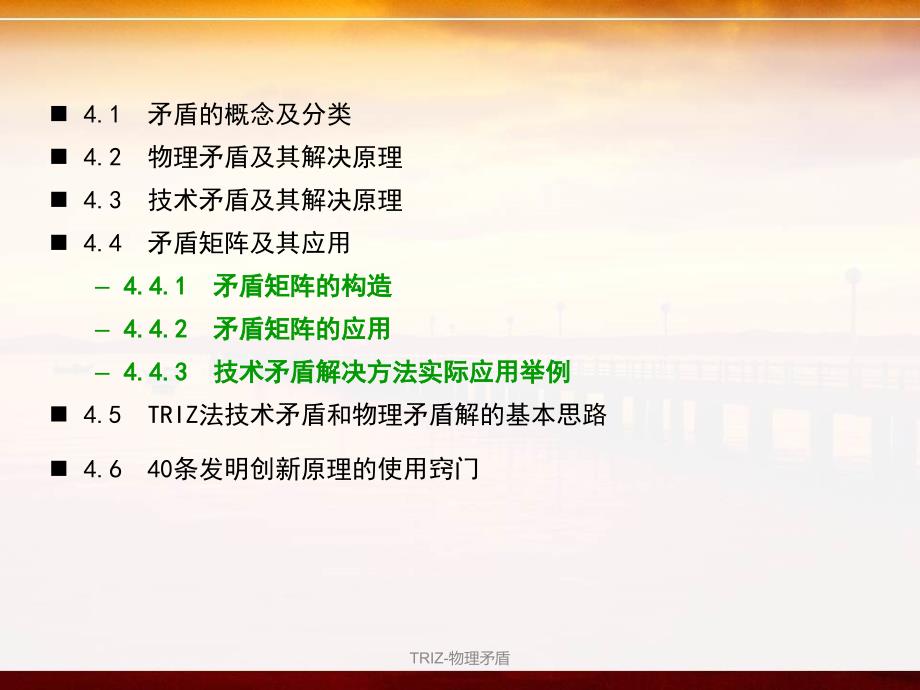 ■ 4.1 矛盾的概念及分类

■ 4.2 物理矛盾及其解决原理

■ 4.3 技术矛盾及其解决原理

■ 4.4 矛盾矩阵及其应用

– 4.4.1 矛盾矩阵的构造

– 4.4.2 矛盾矩阵的应用

– 4.4.3 技术矛盾解决方法实际应用举例

■ 4.5 TRIZ法技术矛盾和物理矛盾解的基本思路

■ 4.6 40条发明创新原理的使用窍门

TRIZ-物理矛盾